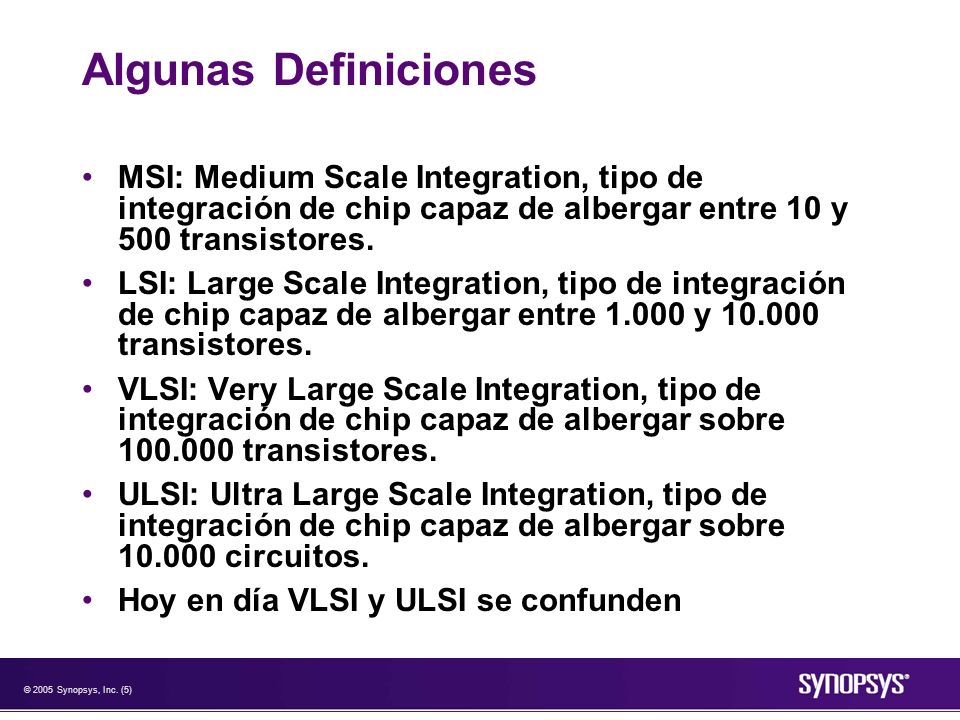 Algunas Definiciones

• MSI: Medium Scale Integration, tipo de integración de chip capaz de albergar entre 10 y 500 transistores.

• LSI: Large Scale Integration, tipo de integración de chip capaz de albergar entre 1.000 y 10.000 transistores.

• VLSI: Very Large Scale Integration, tipo de integración de chip capaz de albergar sobre 100.000 transistores.

• ULSI: Ultra Large Scale Integration, tipo de integración de chip capaz de albergar sobre 10.000 circuitos.

• Hoy en día VLSI y ULSI se confunden

© 2005 Synopsys, Inc. (5)

SYNOPSYS®